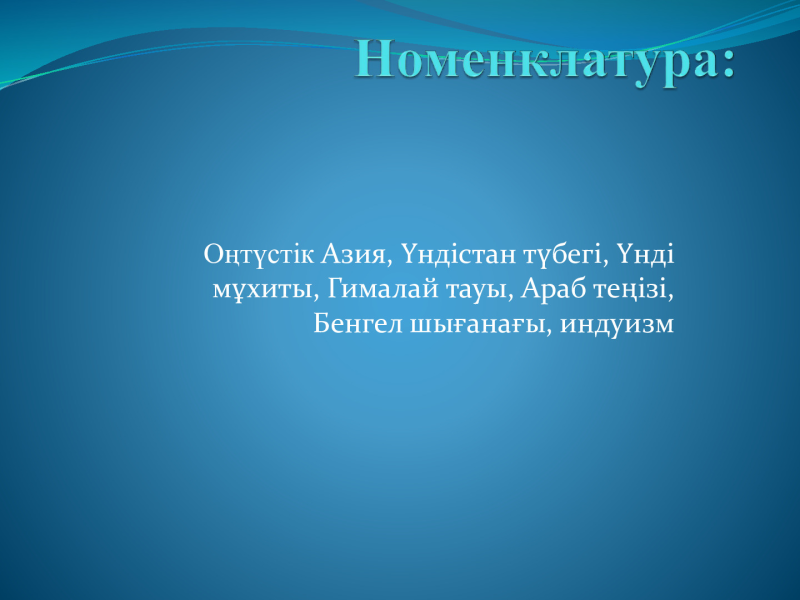 Номенклатура:

Оңтүстік Азия, Үндістан түбегі, Үнді мұхиты, Гималай тауы, Араб теңізі, Бенгел шығанағы, индуизм